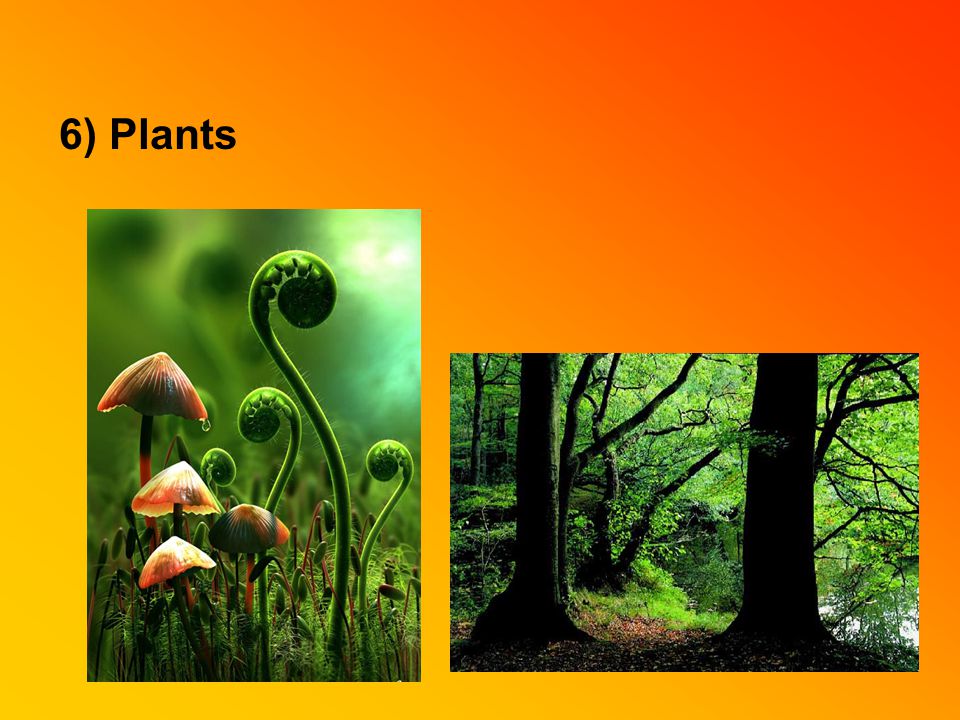 6) Plants